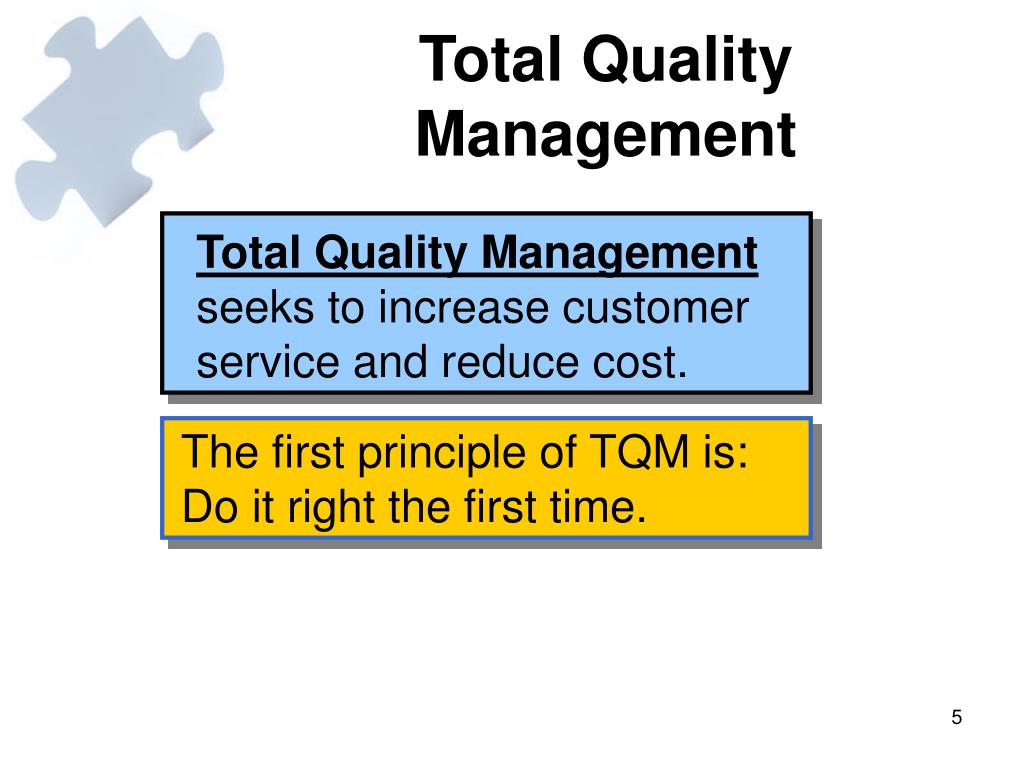 Total Quality Management

Total Quality Management seeks to increase customer service and reduce cost.

The first principle of TQM is: Do it right the first time.

5